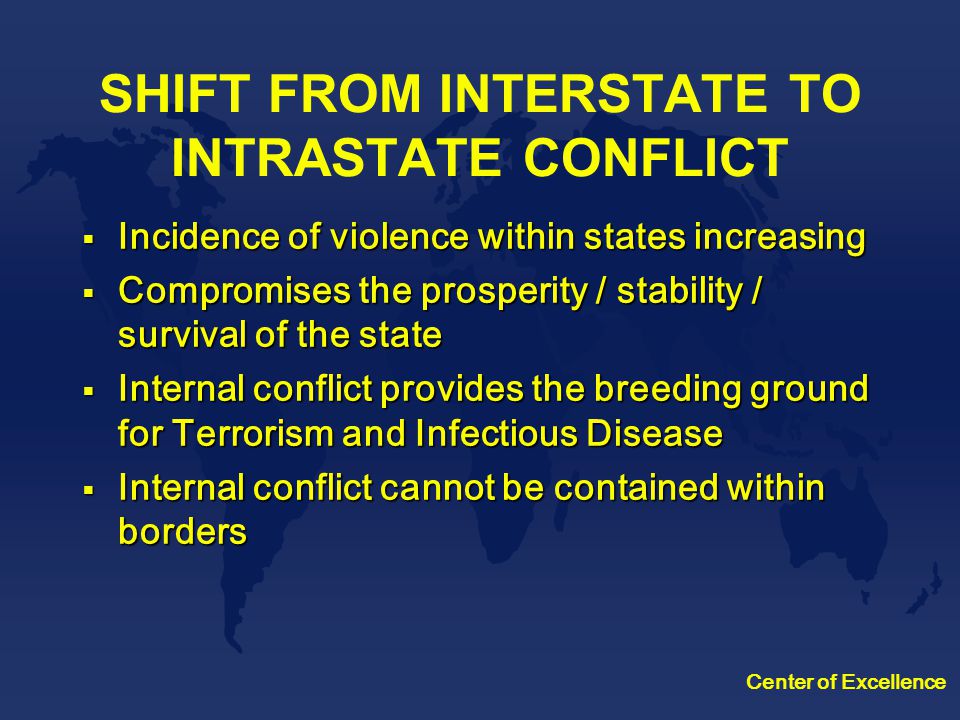 SHIFT FROM INTERSTATE TO INTRASTATE CONFLICT

▪ Incidence of violence within states increasing

▪ Compromises the prosperity / stability / survival of the state

▪ Internal conflict provides the breeding ground for Terrorism and Infectious Disease

▪ Internal conflict cannot be contained within borders

Center of Excellence